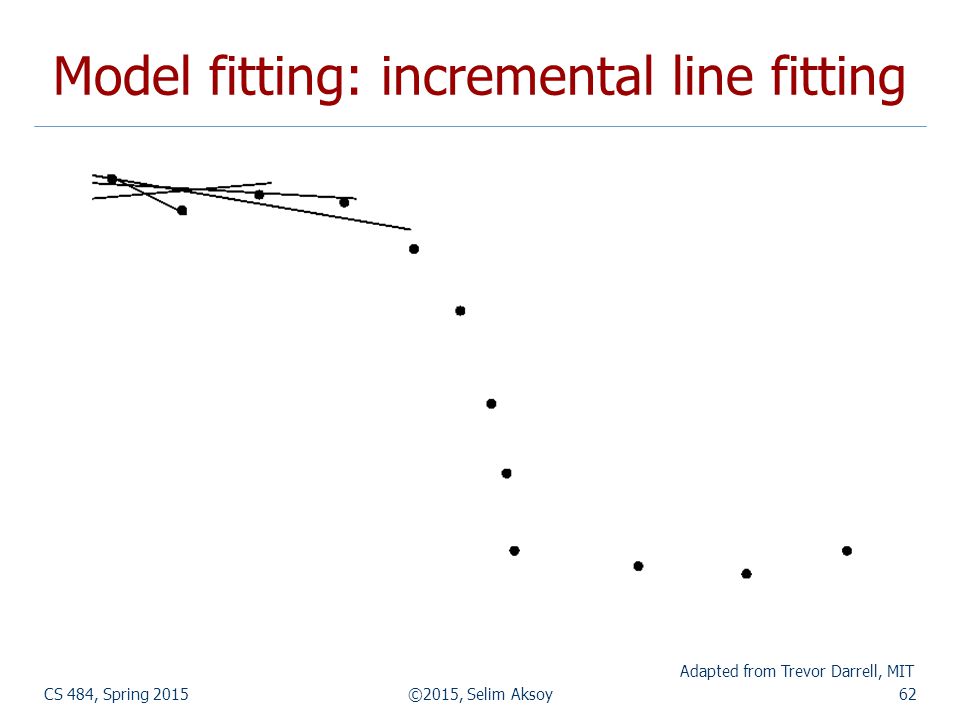 Model fitting: incremental line fitting

Adapted from Trevor Darrell, MIT

CS 484, Spring 2015

©2015, Selim Aksoy

62